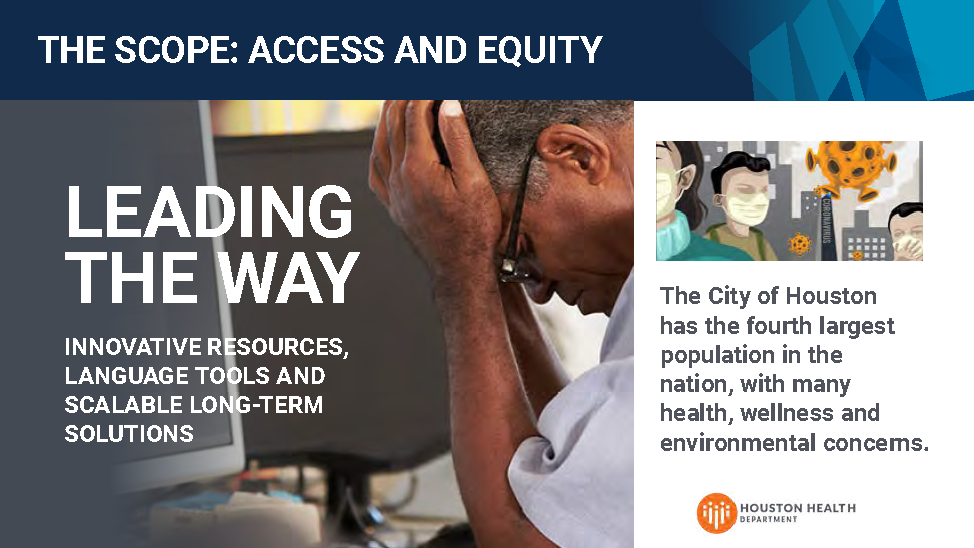 THE SCOPE: ACCESS AND EQUITY

LEADING THE WAY

INNOVATIVE RESOURCES, LANGUAGE TOOLS AND SCALABLE LONG-TERM SOLUTIONS

CORONAVIRUS

The City of Houston has the fourth largest population in the nation, with many health, wellness and environmental concerns.

HOUSTON HEALTH DEPARTMENT